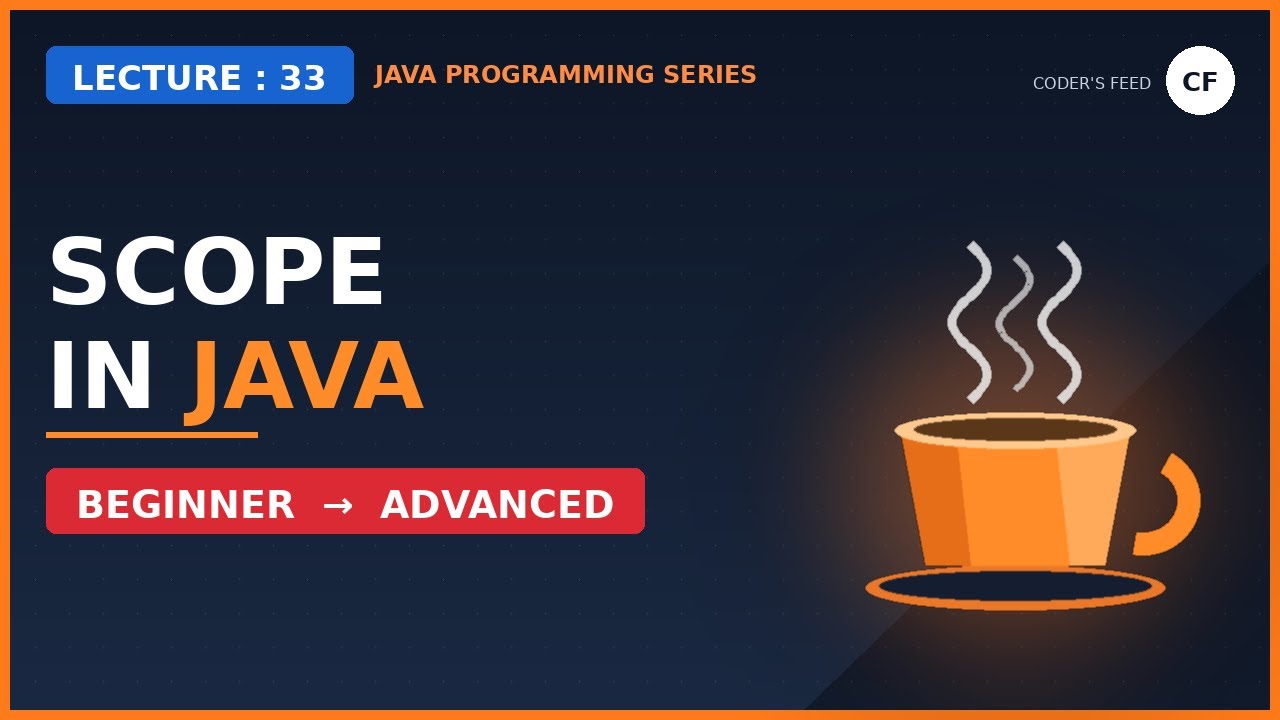 LECTURE : 33 JAVA PROGRAMMING SERIES

CODER'S FEED CF

SCOPE IN JAVA

BEGINNER → ADVANCED